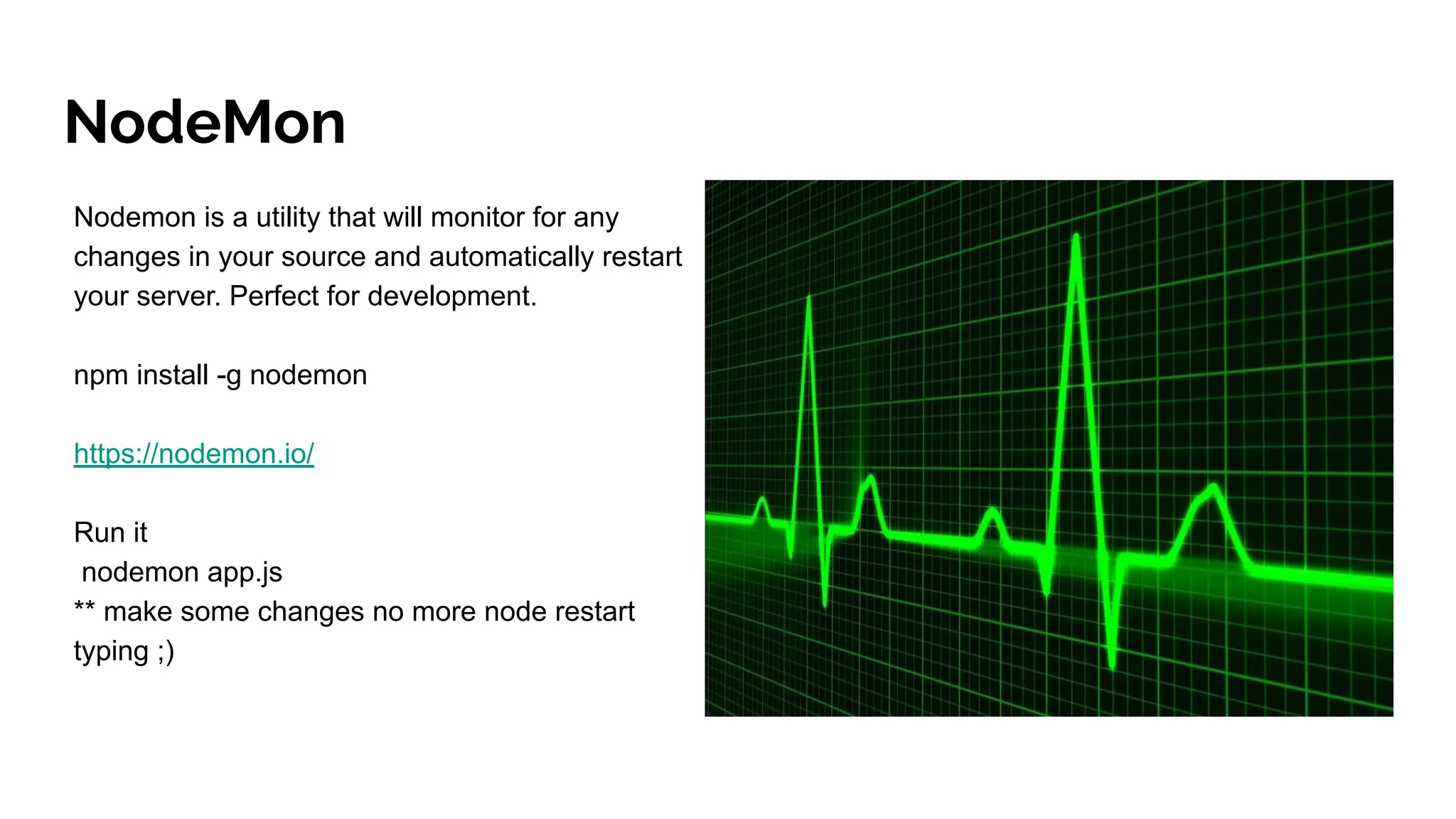 NodeMon

Nodemon is a utility that will monitor for any changes in your source and automatically restart your server. Perfect for development.

npm install -g nodemon

https://nodemon.io/

Run it
nodemon app.js
** make some changes no more node restart typing ;)